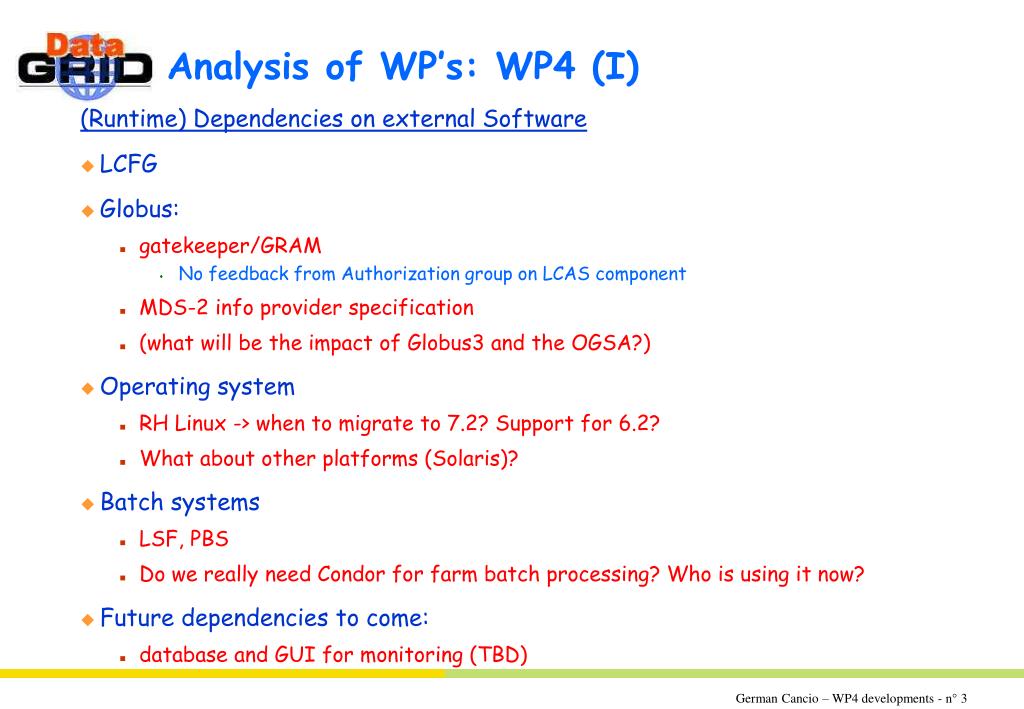 Data GRID

Analysis of WP's: WP4 (I)

(Runtime) Dependencies on external Software

LCFG

Globus:

gatekeeper/GRAM

No feedback from Authorization group on LCAS component

MDS-2 info provider specification

(what will be the impact of Globus3 and the OGSA?)

Operating system

RH Linux -> when to migrate to 7.2? Support for 6.2?

What about other platforms (Solaris)?

Batch systems

LSF, PBS

Do we really need Condor for farm batch processing? Who is using it now?

Future dependencies to come:

database and GUI for monitoring (TBD)

German Cancio – WP4 developments - n° 3